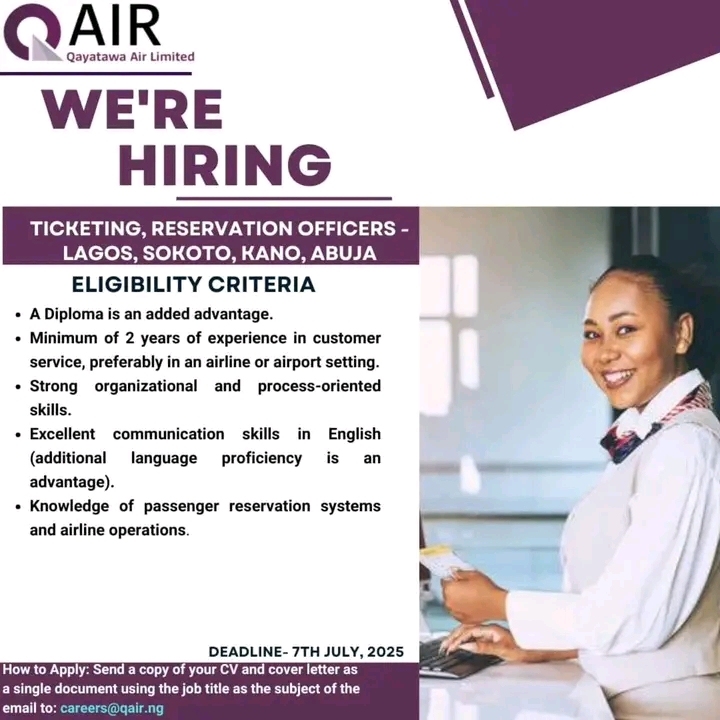 QAIR
Qayatawa Air Limited

WE'RE HIRING

TICKETING, RESERVATION OFFICERS - LAGOS, SOKOTO, KANO, ABUJA

ELIGIBILITY CRITERIA

• A Diploma is an added advantage.
• Minimum of 2 years of experience in customer service, preferably in an airline or airport setting.
• Strong organizational and process-oriented skills.
• Excellent communication skills in English (additional language proficiency is an advantage).
• Knowledge of passenger reservation systems and airline operations.

DEADLINE- 7TH JULY, 2025

How to Apply: Send a copy of your CV and cover letter as a single document using the job title as the subject of the email to: careers@qair.ng